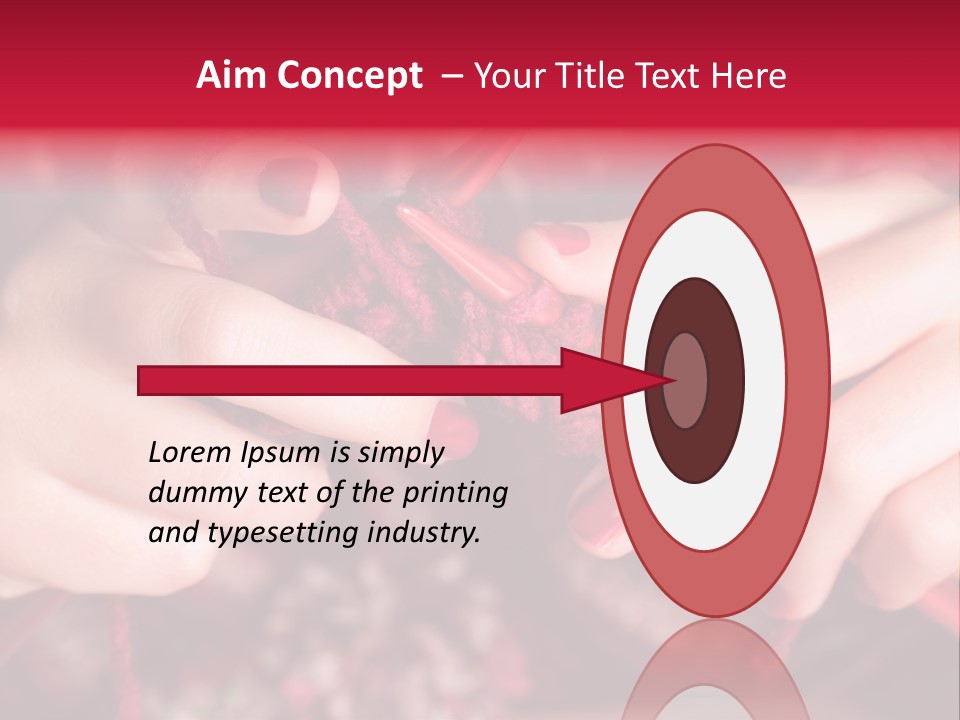 Aim Concept – Your Title Text Here

Lorem Ipsum is simply dummy text of the printing and typesetting industry.